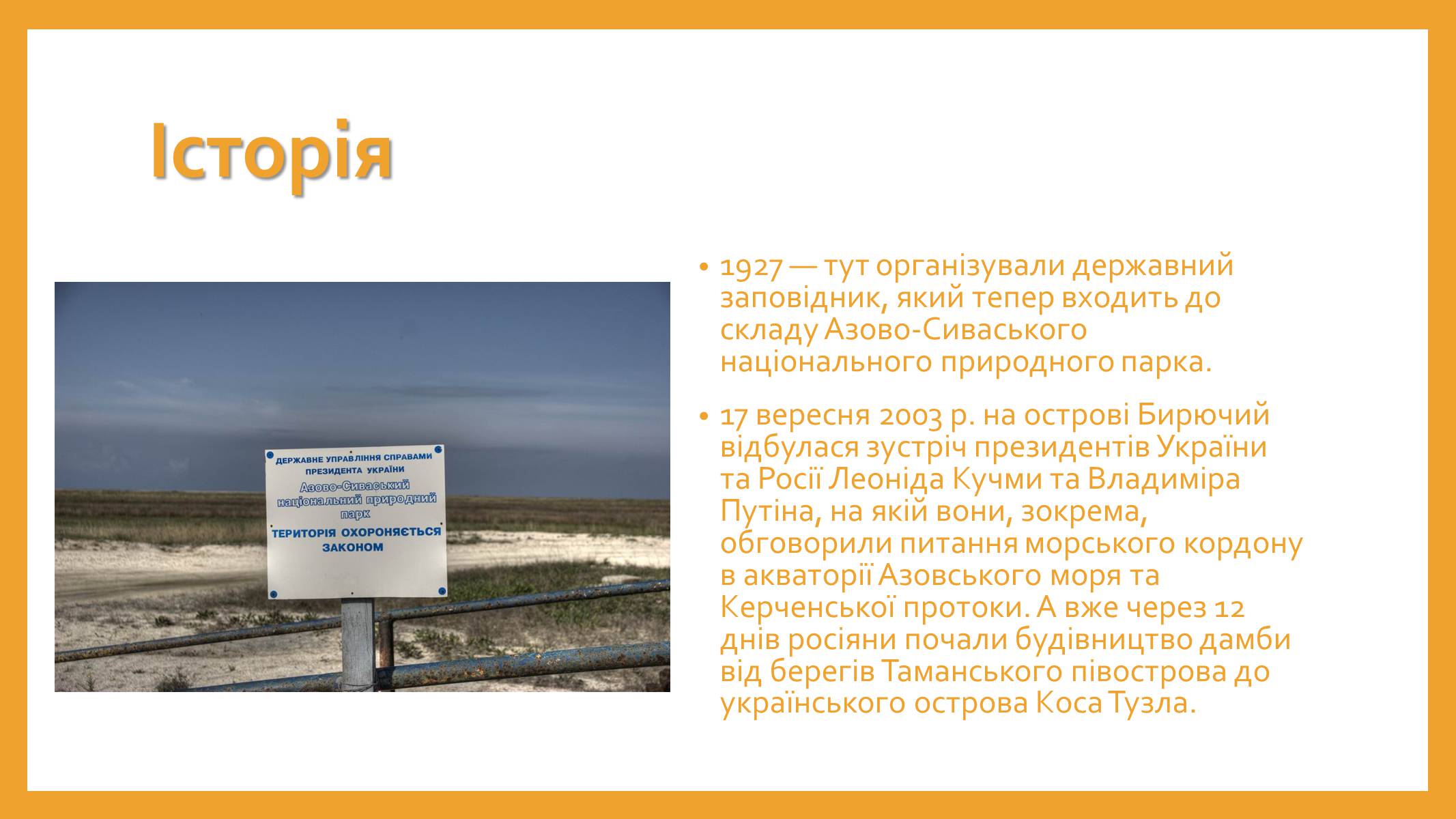 Історія

ДЕРЖАВНЕ УПРАВЛІННЯ СПРАВАМИ ПРЕЗИДЕНТА УКРАЇНИ
Азово-Сиваський національний природний парк
ТЕРИТОРІЯ ОХОРОНЯЄТЬСЯ ЗАКОНОМ

• 1927 — тут організували державний заповідник, який тепер входить до складу Азово-Сиваського національного природного парка.

• 17 вересня 2003 р. на острові Бирючий відбулася зустріч президентів України та Росії Леоніда Кучми та Владиміра Путіна, на якій вони, зокрема, обговорили питання морського кордону в акваторії Азовського моря та Керченської протоки. А вже через 12 днів росіяни почали будівництво дамби від берегів Таманського півострова до українського острова Коса Тузла.